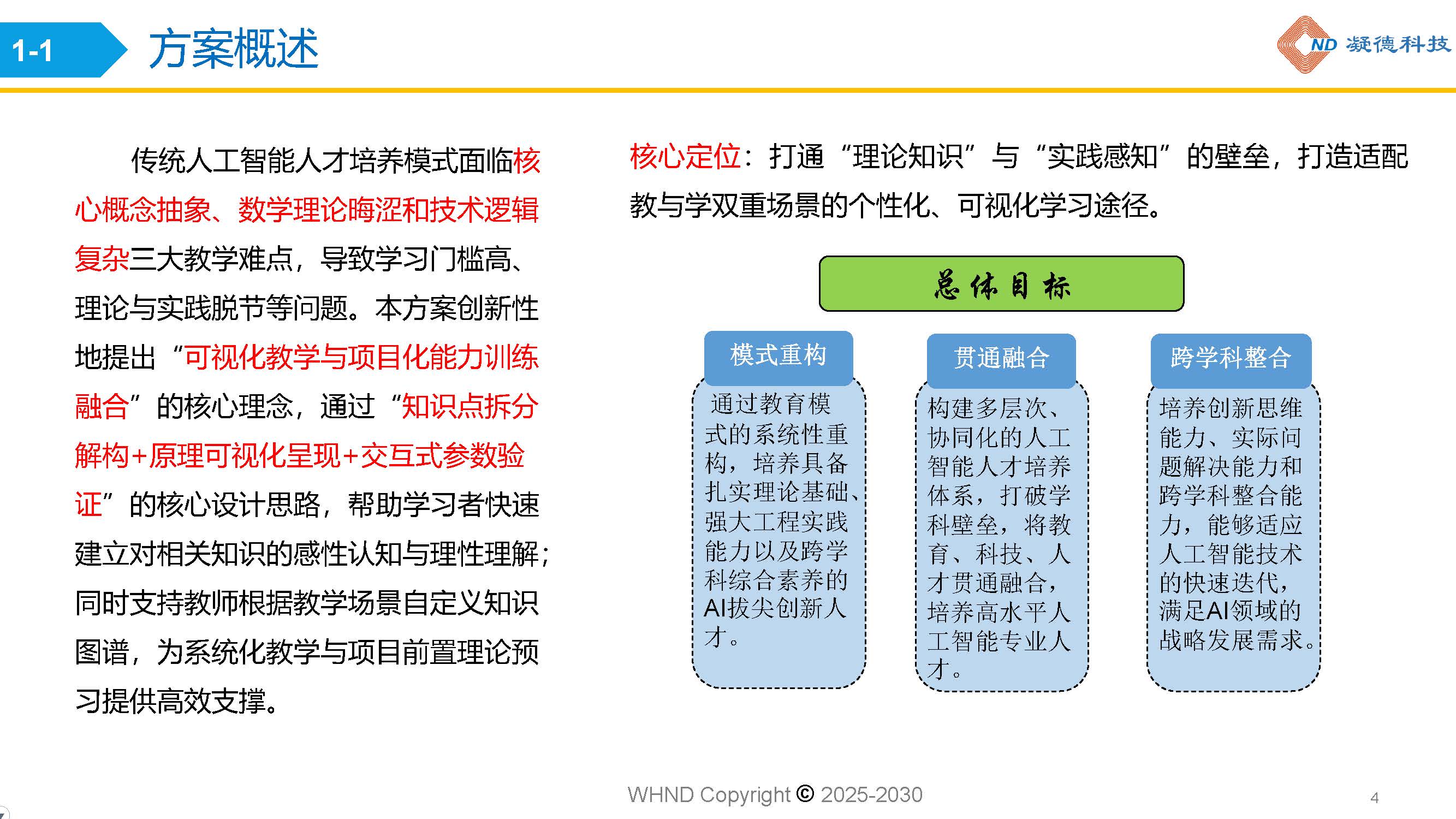 1-1 方案概述

ND 凝德科技

传统人工智能人才培养模式面临核心概念抽象、数学理论晦涩和技术逻辑复杂三大教学难点，导致学习门槛高、理论与实践脱节等问题。本方案创新性地提出“可视化教学与项目化能力训练融合”的核心理念，通过“知识点拆分解构+原理可视化呈现+交互式参数验证”的核心设计思路，帮助学习者快速建立对相关知识的感性认知与理性理解；同时支持教师根据教学场景自定义知识图谱，为系统化教学与项目前置理论预习提供高效支撑。

核心定位：打通“理论知识”与“实践感知”的壁垒，打造适配教与学双重场景的个性化、可视化学习途径。

总体目标

模式重构

通过教育模式的系统性重构，培养具备扎实理论基础、强大工程实践能力以及跨学科综合素养的AI拔尖创新人才。

贯通融合

构建多层次、协同化的人工智能人才培养体系，打破学科壁垒，将教育、科技、人才贯通融合，培养高水平人工智能专业人才。

跨学科整合

培养创新思维能力、实际问题解决能力和跨学科整合能力，能够适应人工智能技术的快速迭代，满足AI领域的战略发展需求。

WHND Copyright © 2025-2030

4